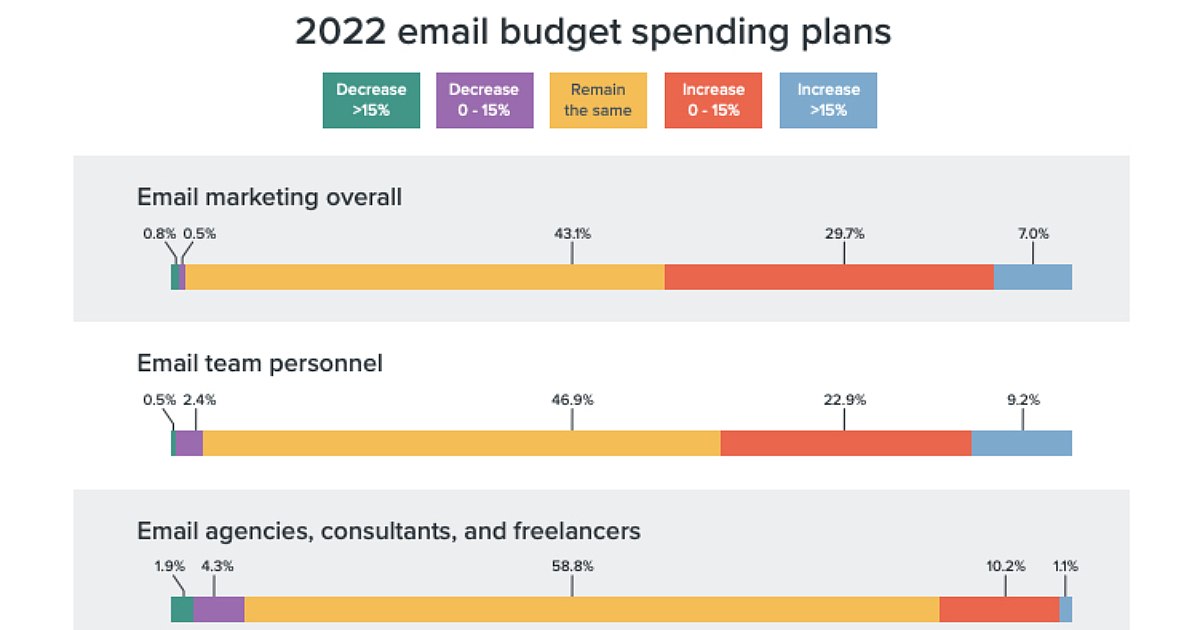 2022 email budget spending plans

Decrease >15%
Decrease 0 - 15%
Remain the same
Increase 0 - 15%
Increase >15%

Email marketing overall

0.8% 0.5% 43.1% 29.7% 7.0%

Email team personnel

0.5% 2.4% 46.9% 22.9% 9.2%

Email agencies, consultants, and freelancers

1.9% 4.3% 58.8% 10.2% 1.1%